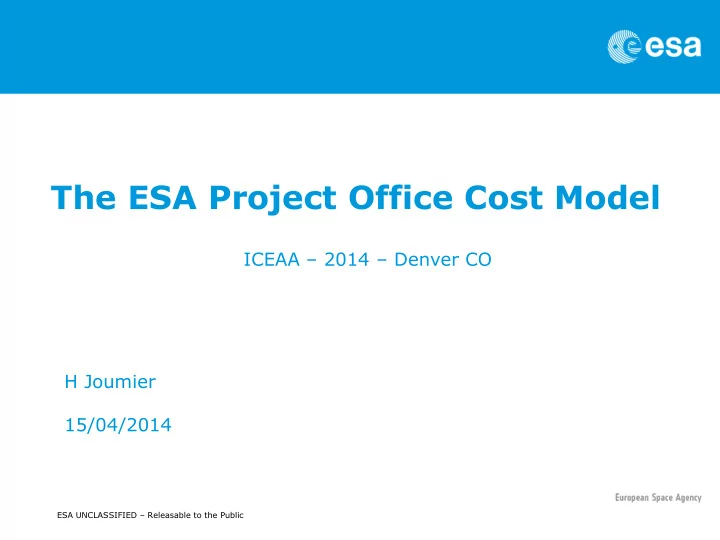 esa

The ESA Project Office Cost Model

ICEAA – 2014 – Denver CO

H Joumier

15/04/2014

European Space Agency

ESA UNCLASSIFIED – Releasable to the Public